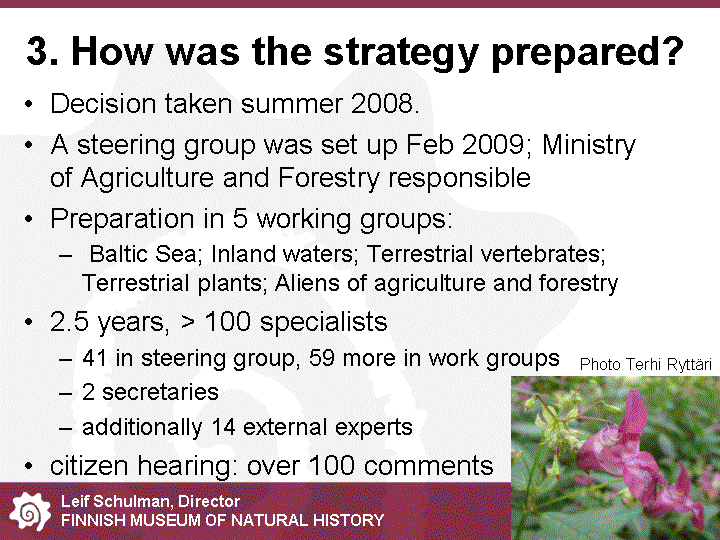 3. How was the strategy prepared?

• Decision taken summer 2008.

• A steering group was set up Feb 2009; Ministry of Agriculture and Forestry responsible

• Preparation in 5 working groups:
  – Baltic Sea; Inland waters; Terrestrial vertebrates; Terrestrial plants; Aliens of agriculture and forestry

• 2.5 years, > 100 specialists
  – 41 in steering group, 59 more in work groups
  – 2 secretaries
  – additionally 14 external experts

• citizen hearing: over 100 comments

Photo Terhi Ryttäri

Leif Schulman, Director
FINNISH MUSEUM OF NATURAL HISTORY